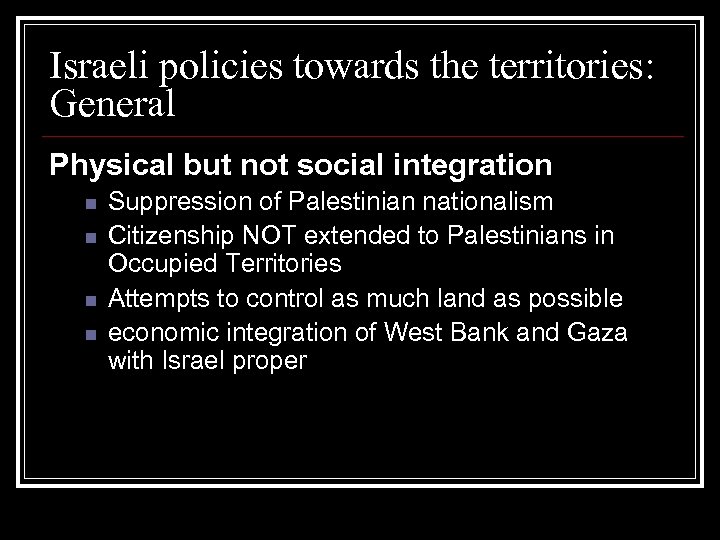 Israeli policies towards the territories: General

Physical but not social integration

- Suppression of Palestinian nationalism
- Citizenship NOT extended to Palestinians in Occupied Territories
- Attempts to control as much land as possible
- economic integration of West Bank and Gaza with Israel proper